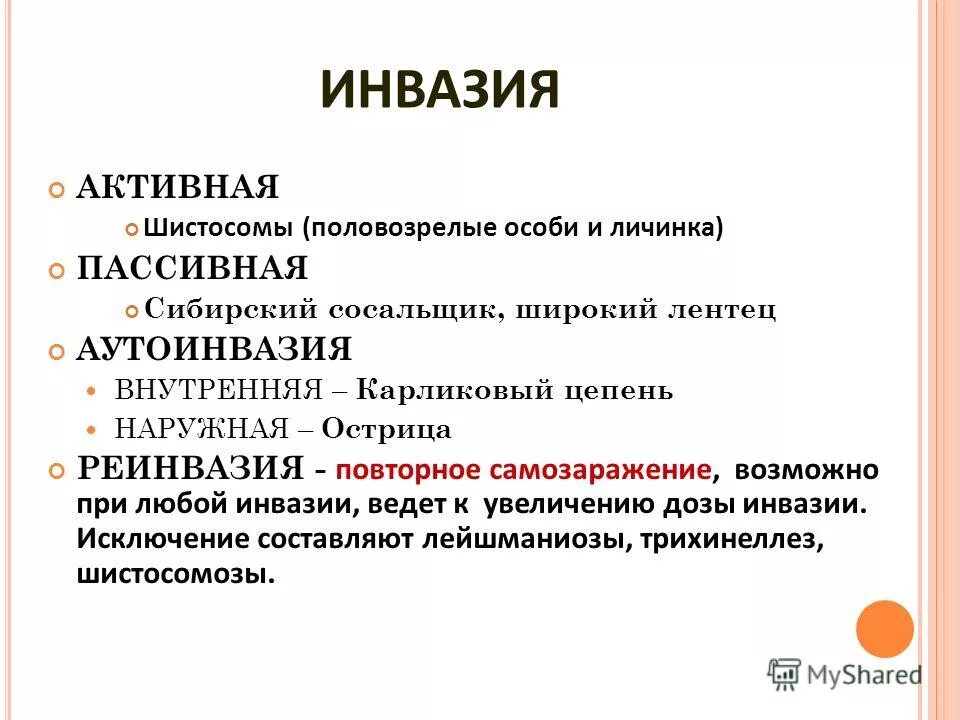 ИНВАЗИЯ

АКТИВНАЯ

Шистосомы (половозрелые особи и личинка)

ПАССИВНАЯ

Сибирский сосальщик, широкий лентец

АУТОИНВАЗИЯ

ВНУТРЕННЯЯ – Карликовый цепень

НАРУЖНАЯ – Острица

РЕИНВАЗИЯ - повторное самозаражение, возможно при любой инвазии, ведет к увеличению дозы инвазии. Исключение составляют лейшманиозы, трихинеллез, шистосомозы.

MyShared